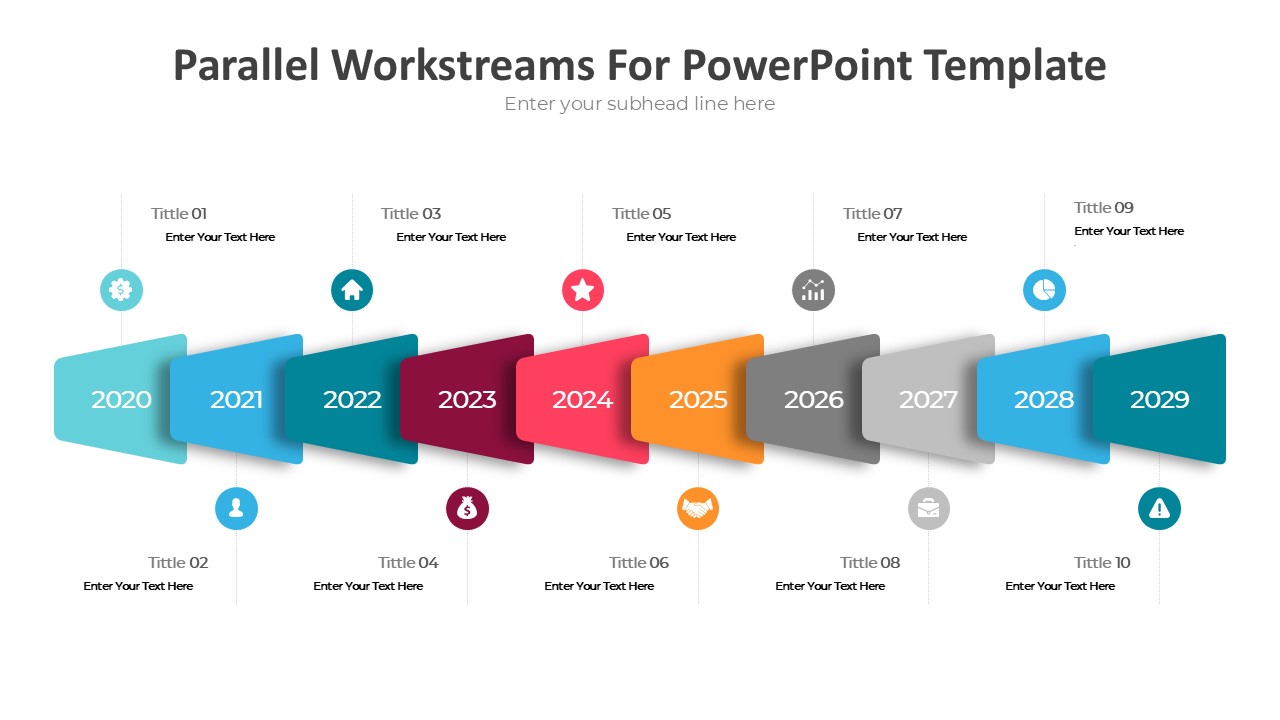 Parallel Workstreams For PowerPoint Template
Enter your subhead line here

Tittle 01
Enter Your Text Here

Tittle 03
Enter Your Text Here

Tittle 05
Enter Your Text Here

Tittle 07
Enter Your Text Here

Tittle 09
Enter Your Text Here

2020 2021 2022 2023 2024 2025 2026 2027 2028 2029

Tittle 02
Enter Your Text Here

Tittle 04
Enter Your Text Here

Tittle 06
Enter Your Text Here

Tittle 08
Enter Your Text Here

Tittle 10
Enter Your Text Here